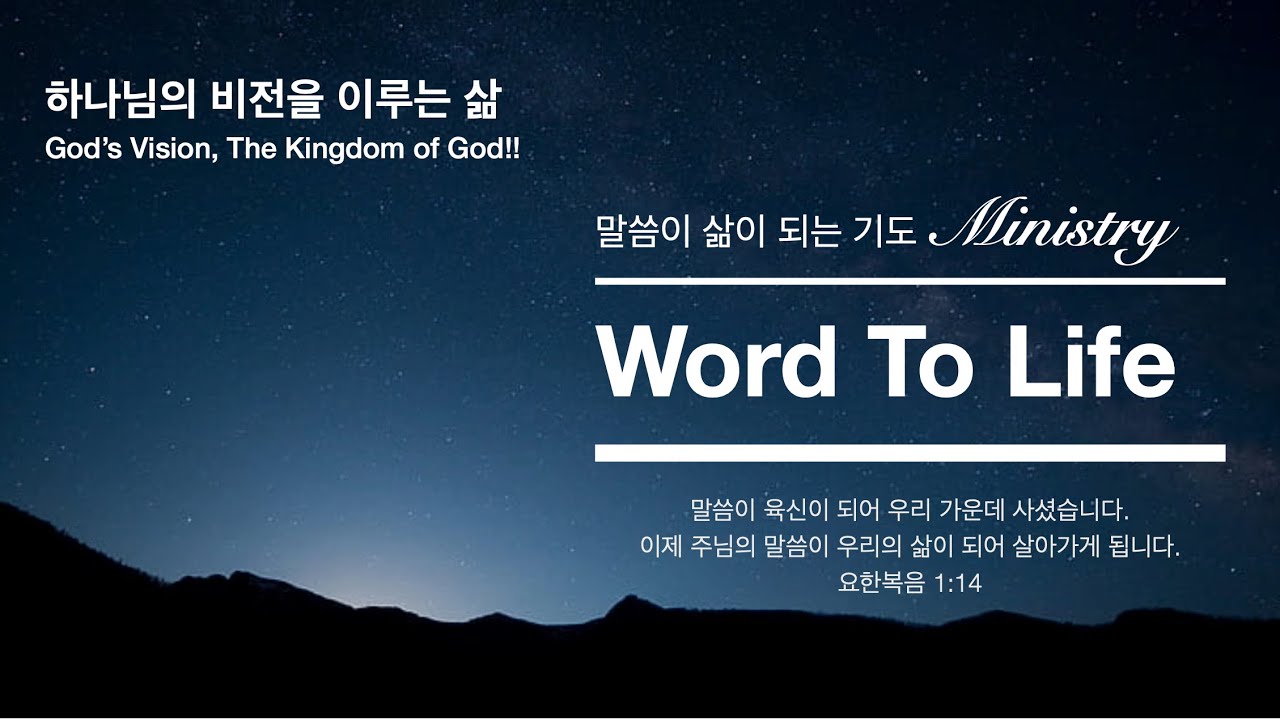 하나님의 비전을 이루는 삶
God's Vision, The Kingdom of God!!

말씀이 삶이 되는 기도 Ministry

Word To Life

말씀이 육신이 되어 우리 가운데 사셨습니다.
이제 주님의 말씀이 우리의 삶이 되어 살아가게 됩니다.
요한복음 1:14